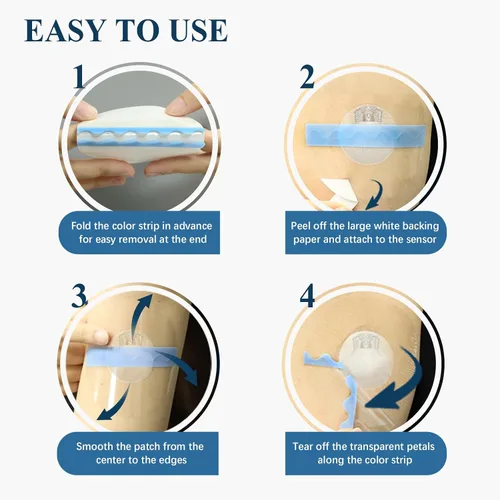 EASY TO USE

1

Fold the color strip in advance for easy removal at the end

2

Peel off the large white backing paper and attach to the sensor

3

Smooth the patch from the center to the edges

4

Tear off the transparent petals along the color strip